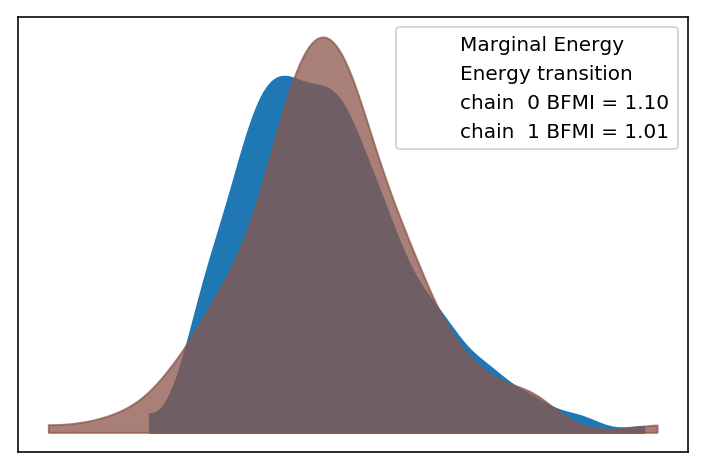 Marginal Energy
Energy transition
chain 0 BFMI = 1.10
chain 1 BFMI = 1.01